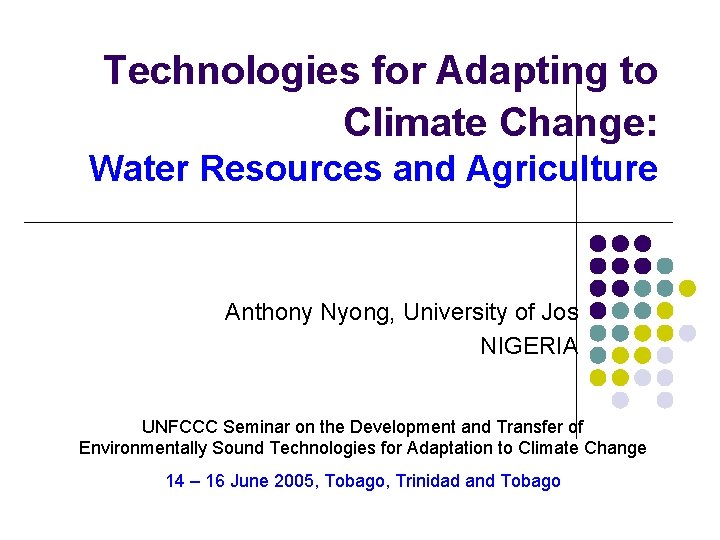 Technologies for Adapting to Climate Change:
Water Resources and Agriculture

Anthony Nyong, University of Jos
NIGERIA

UNFCCC Seminar on the Development and Transfer of Environmentally Sound Technologies for Adaptation to Climate Change

14 – 16 June 2005, Tobago, Trinidad and Tobago